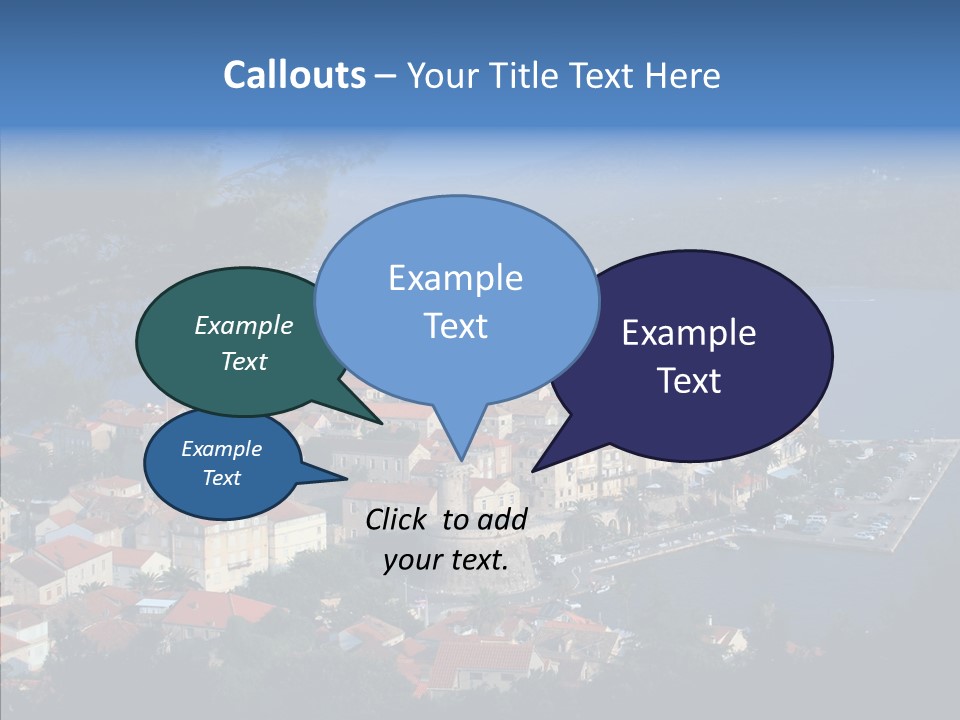 Callouts – Your Title Text Here

Example Text

Example Text

Example Text

Example Text

Click to add your text.